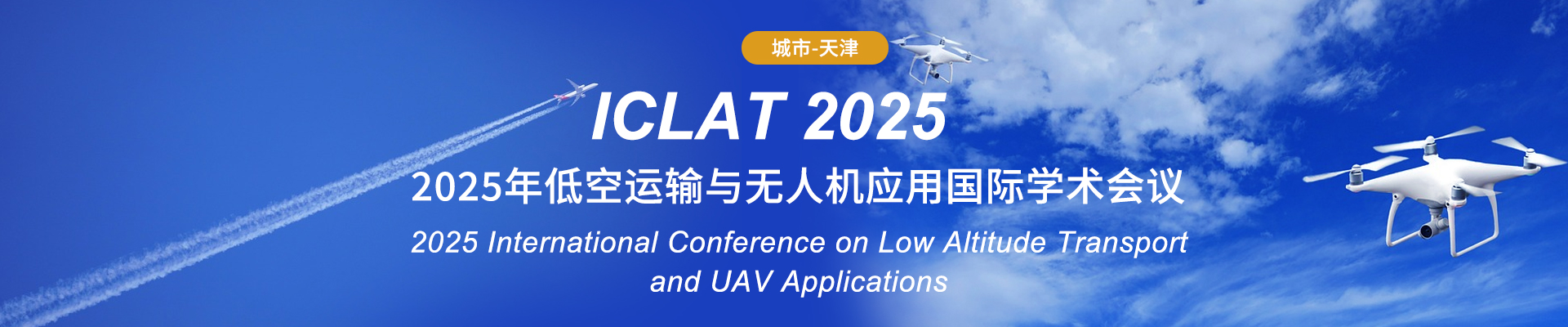 城市-天津

ICLAT 2025

2025年低空运输与无人机应用国际学术会议

2025 International Conference on Low Altitude Transport and UAV Applications